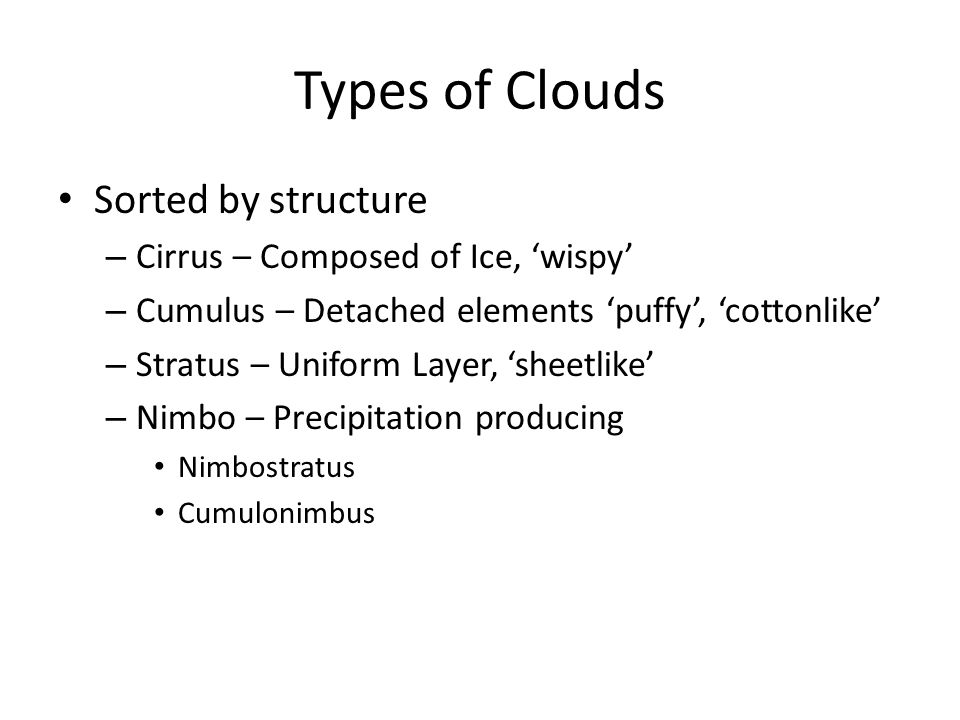 Types of Clouds

• Sorted by structure
– Cirrus – Composed of Ice, ‘wispy’
– Cumulus – Detached elements ‘puffy’, ‘cottonlike’
– Stratus – Uniform Layer, ‘sheetlike’
– Nimbo – Precipitation producing
• Nimbostratus
• Cumulonimbus